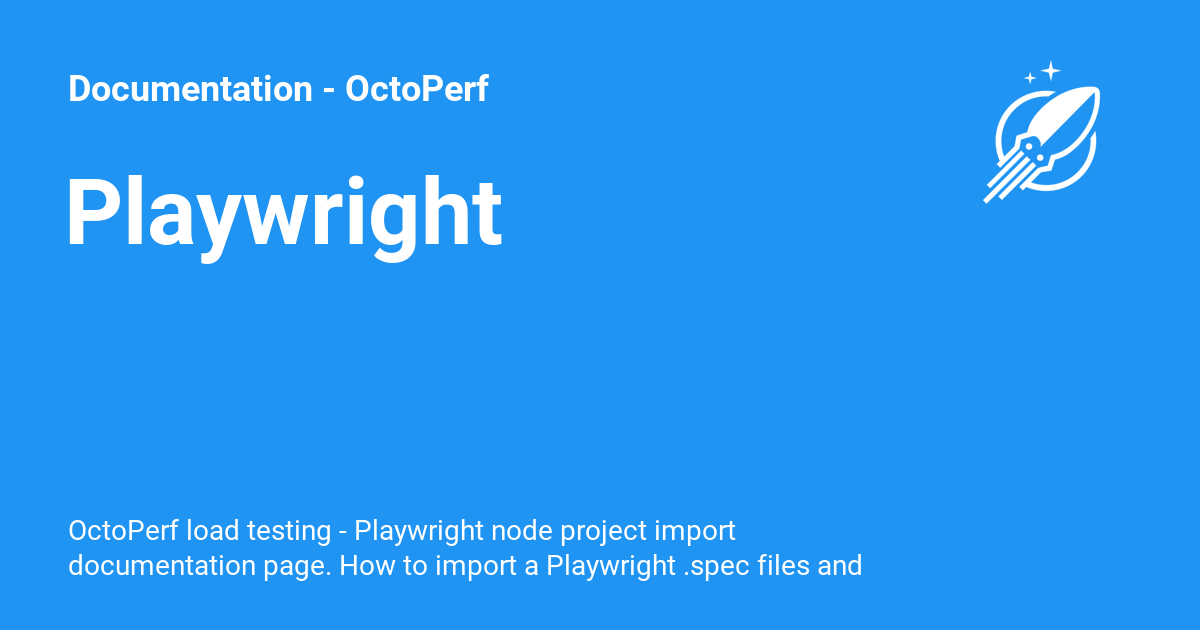 Documentation - OctoPerf

Playwright

OctoPerf load testing - Playwright node project import documentation page. How to import a Playwright .spec files and